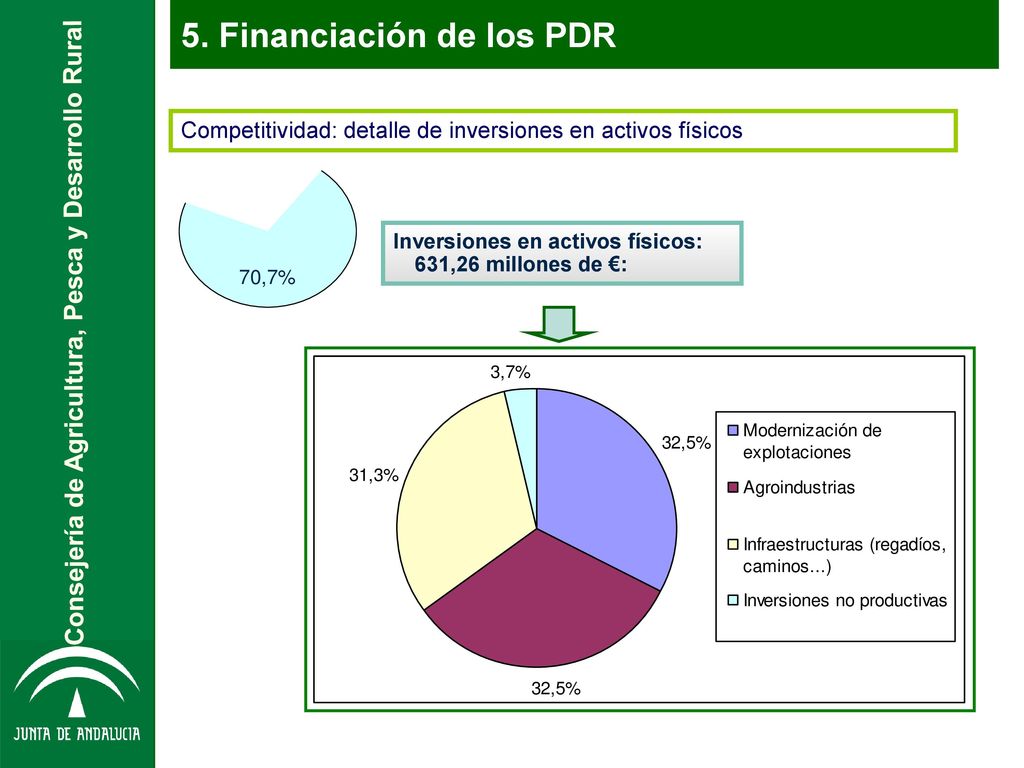 Consejería de Agricultura, Pesca y Desarrollo Rural

JUNTA DE ANDALUCIA

5. Financiación de los PDR

Competitividad: detalle de inversiones en activos físicos

70,7%

Inversiones en activos físicos: 631,26 millones de €:

3,7%

32,5%

31,3%

32,5%

Modernización de explotaciones

Agroindustrias

Infraestructuras (regadíos, caminos...)

Inversiones no productivas